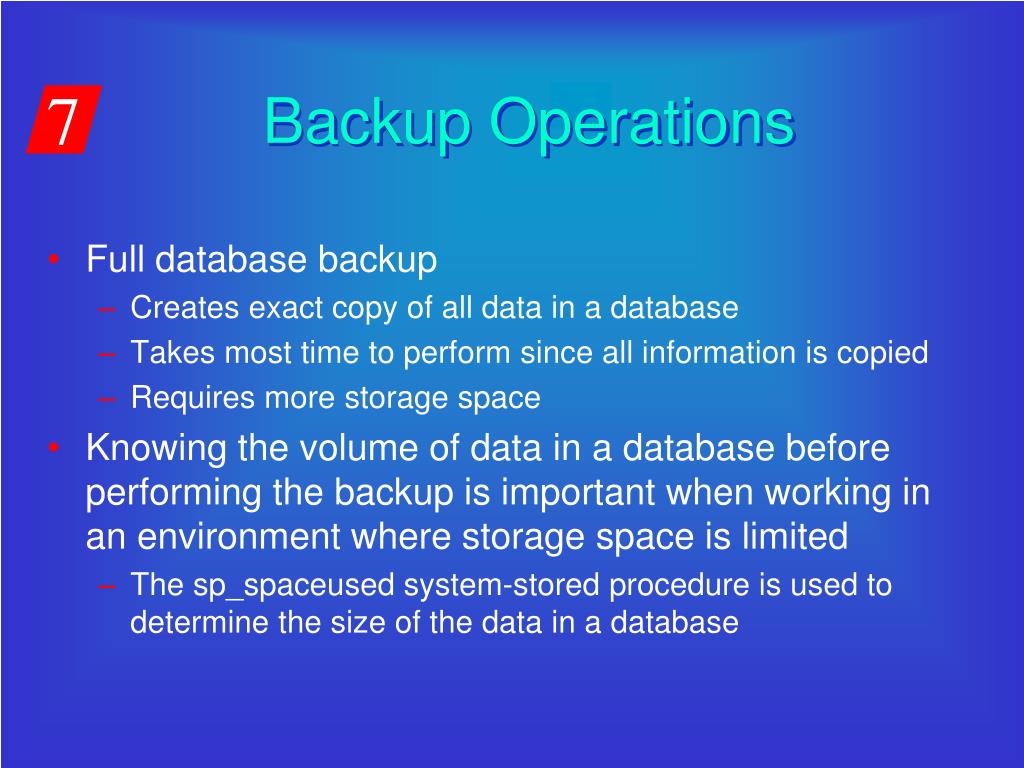 7

Backup Operations

• Full database backup
– Creates exact copy of all data in a database
– Takes most time to perform since all information is copied
– Requires more storage space
• Knowing the volume of data in a database before performing the backup is important when working in an environment where storage space is limited
– The sp_spaceused system-stored procedure is used to determine the size of the data in a database